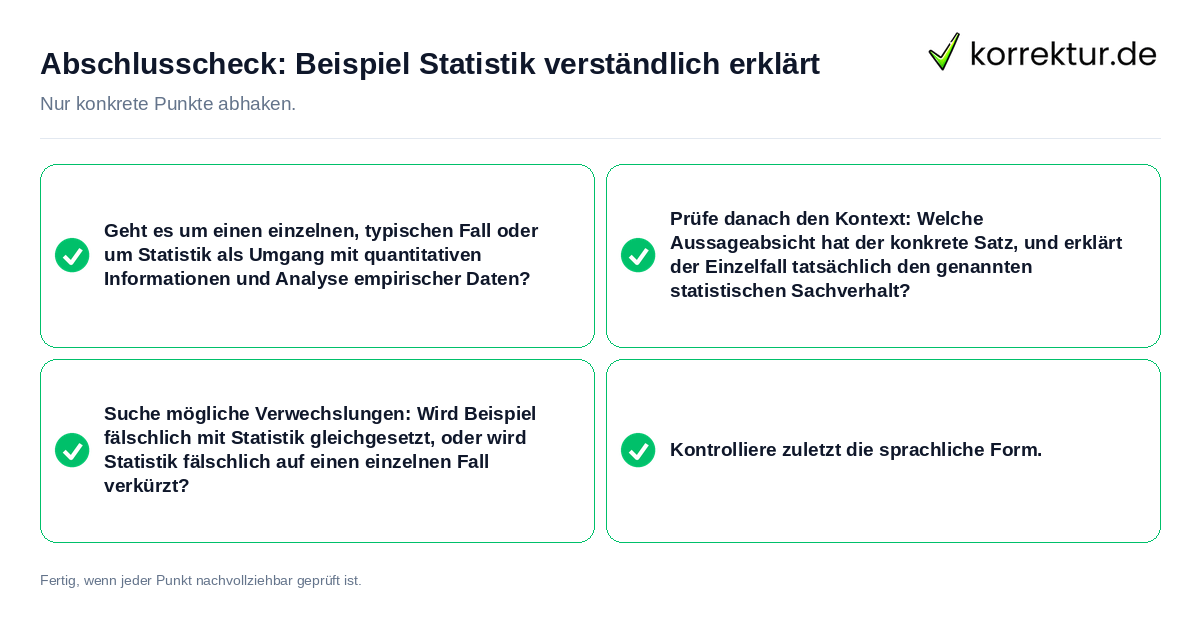 Abschlusscheck: Beispiel Statistik verständlich erklärt

korrektur.de

Nur konkrete Punkte abhaken.

Geht es um einen einzelnen, typischen Fall oder um Statistik als Umgang mit quantitativen Informationen und Analyse empirischer Daten?

Prüfe danach den Kontext: Welche Aussageabsicht hat der konkrete Satz, und erklärt der Einzelfall tatsächlich den genannten statistischen Sachverhalt?

Suche mögliche Verwechslungen: Wird Beispiel fälschlich mit Statistik gleichgesetzt, oder wird Statistik fälschlich auf einen einzelnen Fall verkürzt?

Kontrolliere zuletzt die sprachliche Form.

Fertig, wenn jeder Punkt nachvollziehbar geprüft ist.